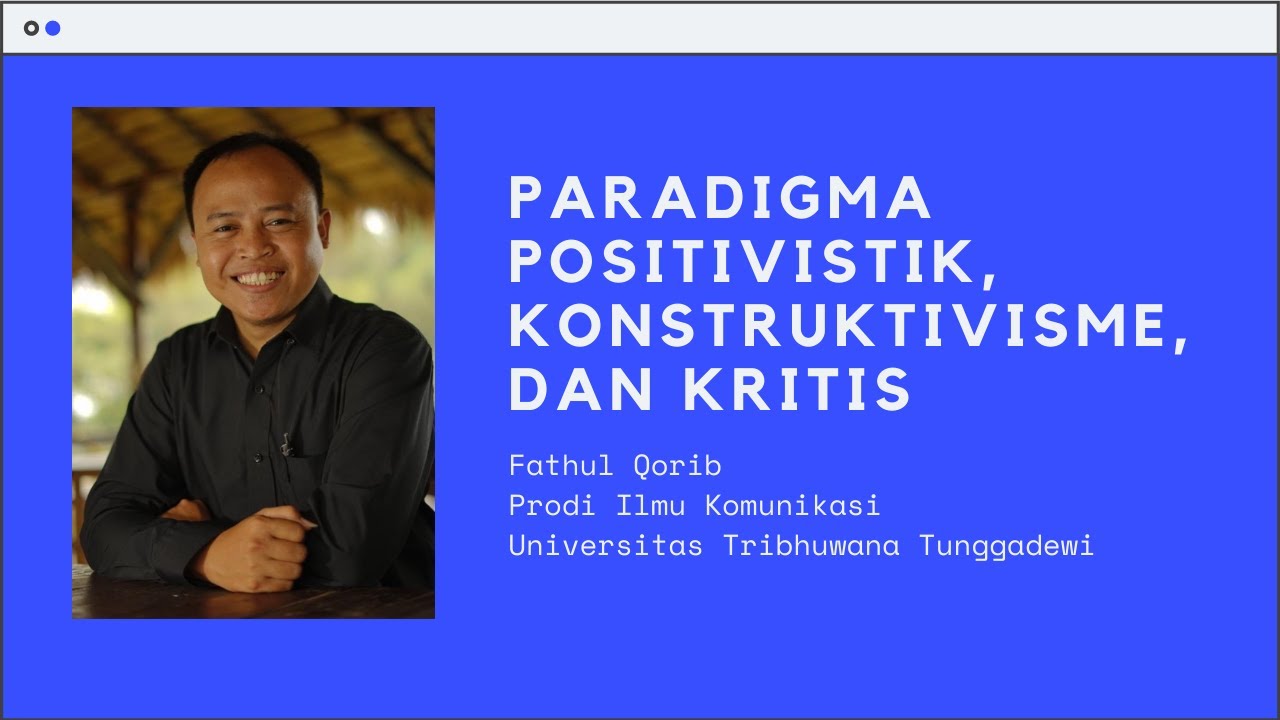 PARADIGMA POSITIVISTIK, KONSTRUKTIVISME, DAN KRITIS

Fathul Qorib
Prodi Ilmu Komunikasi
Universitas Tribhuwana Tunggadewi